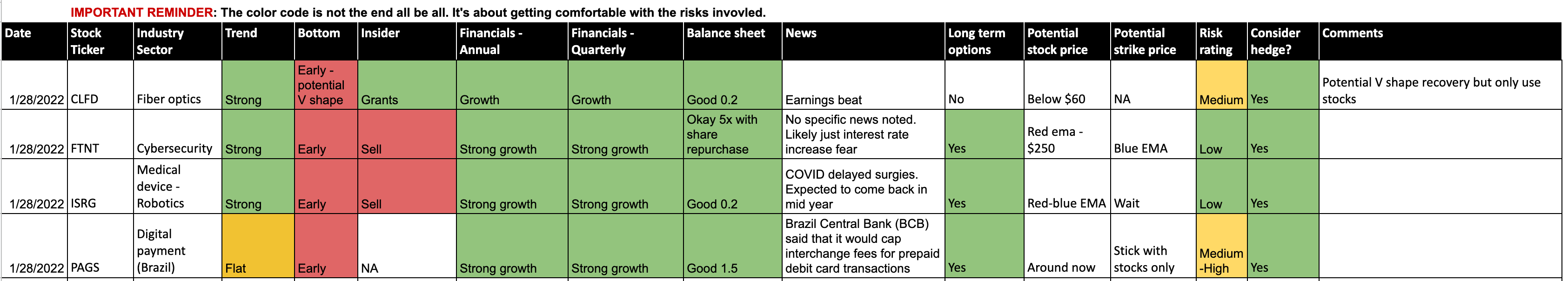 IMPORTANT REMINDER: The color code is not the end all be all. It's about getting comfortable with the risks invovled.

| Date | Stock Ticker | Industry Sector | Trend | Bottom | Insider | Financials - Annual | Financials - Quarterly | Balance sheet | News | Long term options | Potential stock price | Potential strike price | Risk rating | Consider hedge? | Comments |
|---|---|---|---|---|---|---|---|---|---|---|---|---|---|---|---|
| 1/28/2022 | CLFD | Fiber optics | Strong | Early - potential V shape | Grants | Growth | Growth | Good 0.2 | Earnings beat | No | Below $60 | NA | Medium | Yes | Potential V shape recovery but only use stocks |
| 1/28/2022 | FTNT | Cybersecurity | Strong | Early | Sell | Strong growth | Strong growth | Okay 5x with share repurchase | No specific news noted. Likely just interest rate increase fear | Yes | Red ema - $250 | Blue EMA | Low | Yes | |
| 1/28/2022 | ISRG | Medical device - Robotics | Strong | Early | Sell | Strong growth | Strong growth | Good 0.2 | COVID delayed surgies. Expected to come back in mid year | Yes | Red-blue EMA | Wait | Low | Yes | |
| 1/28/2022 | PAGS | Digital payment (Brazil) | Flat | Early | NA | Strong growth | Strong growth | Good 1.5 | Brazil Central Bank (BCB) said that it would cap interchange fees for prepaid debit card transactions | Yes | Around now | Stick with stocks only | Medium -High | Yes | |